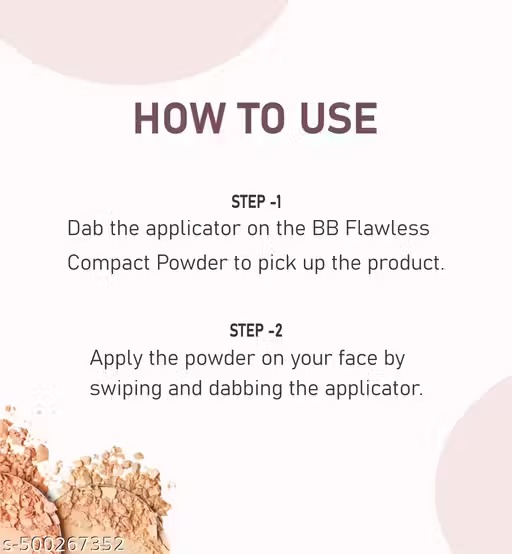 HOW TO USE

STEP -1
Dab the applicator on the BB Flawless Compact Powder to pick up the product.

STEP -2
Apply the powder on your face by swiping and dabbing the applicator.

s-500267352